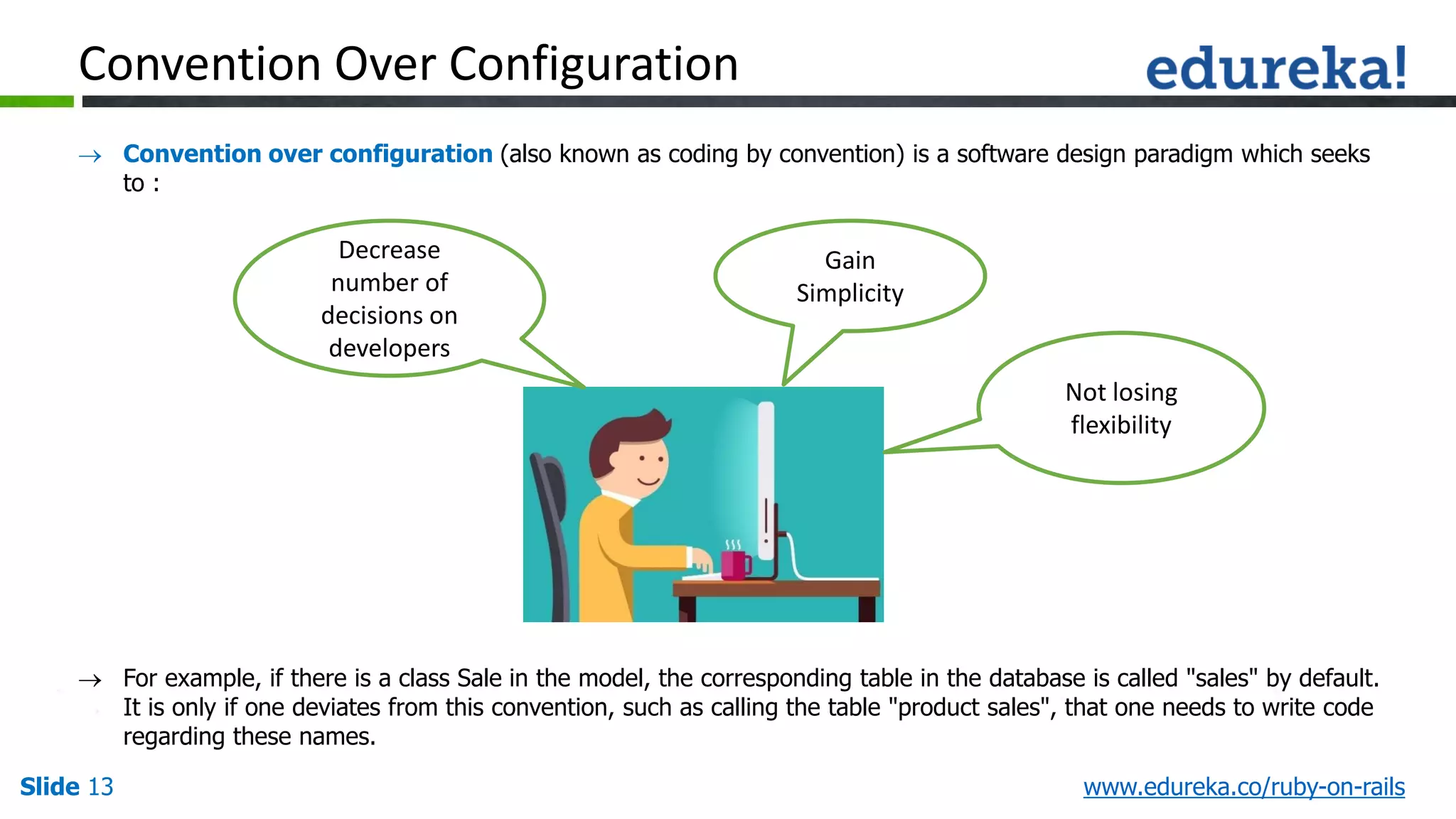 Convention Over Configuration

edureka!

→ Convention over configuration (also known as coding by convention) is a software design paradigm which seeks to :

Decrease number of decisions on developers

Gain Simplicity

Not losing flexibility

→ For example, if there is a class Sale in the model, the corresponding table in the database is called "sales" by default. It is only if one deviates from this convention, such as calling the table "product sales", that one needs to write code regarding these names.

Slide 13

www.edureka.co/ruby-on-rails